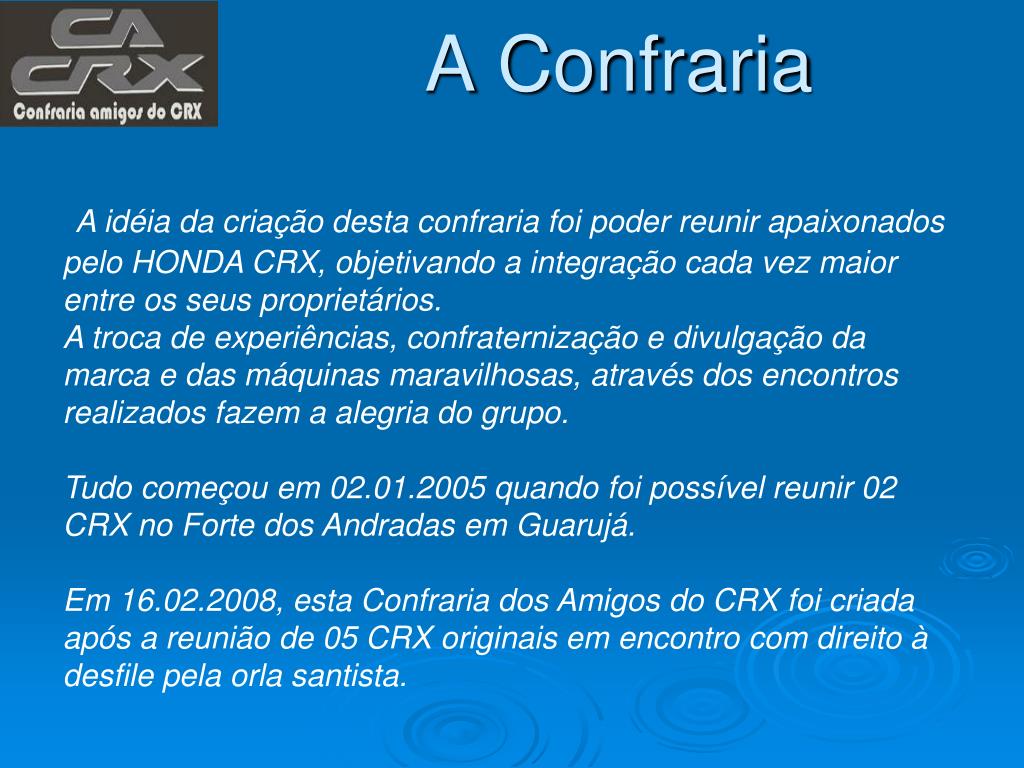 CA
CRX
Confraria amigos do CRX

A Confraria

A idéia da criação desta confraria foi poder reunir apaixonados pelo HONDA CRX, objetivando a integração cada vez maior entre os seus proprietários.
A troca de experiências, confraternização e divulgação da marca e das máquinas maravilhosas, através dos encontros realizados fazem a alegria do grupo.

Tudo começou em 02.01.2005 quando foi possível reunir 02 CRX no Forte dos Andradas em Guarujá.

Em 16.02.2008, esta Confraria dos Amigos do CRX foi criada após a reunião de 05 CRX originais em encontro com direito à desfile pela orla santista.